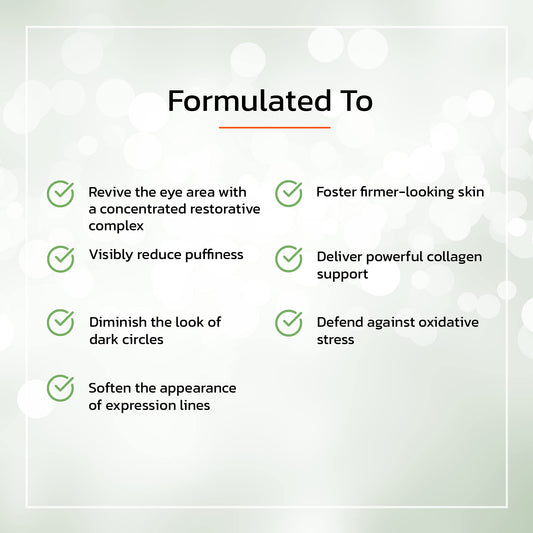 Formulated To

Revive the eye area with a concentrated restorative complex

Visibly reduce puffiness

Diminish the look of dark circles

Soften the appearance of expression lines

Foster firmer-looking skin

Deliver powerful collagen support

Defend against oxidative stress